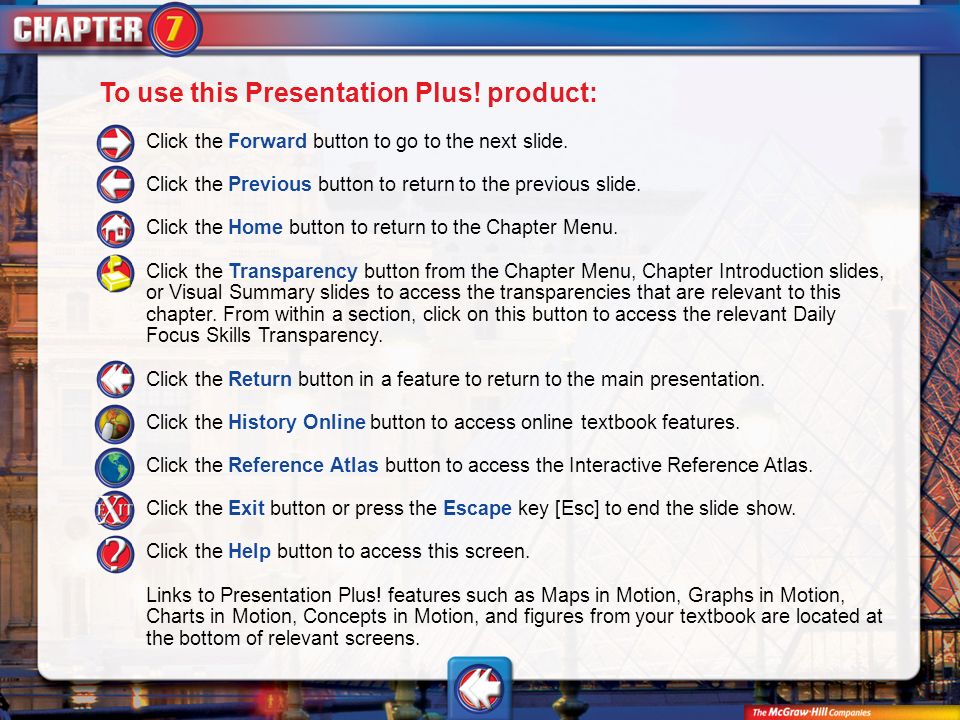 CHAPTER 7

To use this Presentation Plus! product:

Click the Forward button to go to the next slide.

Click the Previous button to return to the previous slide.

Click the Home button to return to the Chapter Menu.

Click the Transparency button from the Chapter Menu, Chapter Introduction slides, or Visual Summary slides to access the transparencies that are relevant to this chapter. From within a section, click on this button to access the relevant Daily Focus Skills Transparency.

Click the Return button in a feature to return to the main presentation.

Click the History Online button to access online textbook features.

Click the Reference Atlas button to access the Interactive Reference Atlas.

EXIT Click the Exit button or press the Escape key [Esc] to end the slide show.

Click the Help button to access this screen.

Links to Presentation Plus! features such as Maps in Motion, Graphs in Motion, Charts in Motion, Concepts in Motion, and figures from your textbook are located at the bottom of relevant screens.

The McGraw-Hill Companies